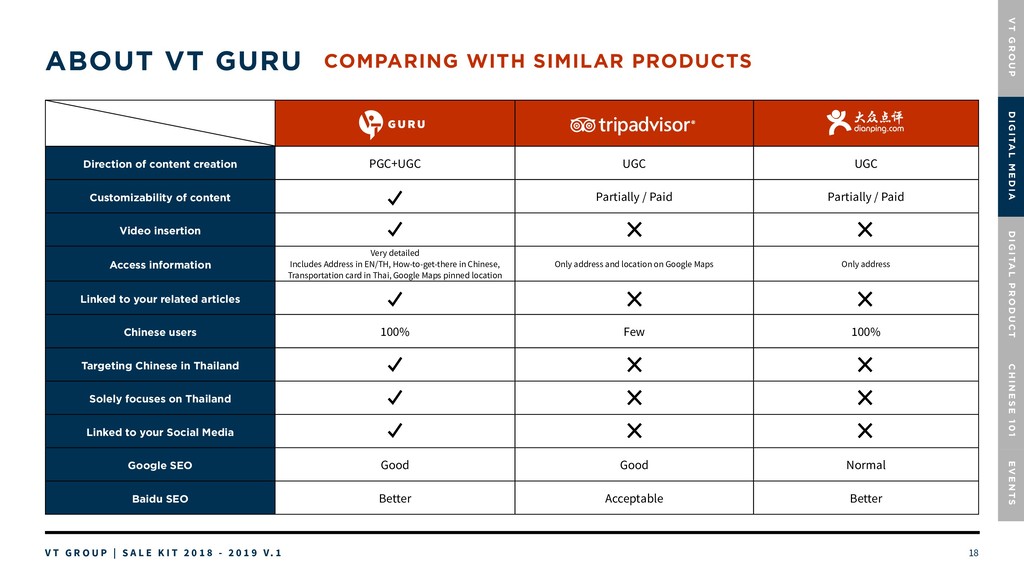 ABOUT VT GURU COMPARING WITH SIMILAR PRODUCTS

| | GURU | tripadvisor® | 大众点评 dianping.com |
|---|---|---|---|
| Direction of content creation | PGC+UGC | UGC | UGC |
| Customizability of content | ✓ | Partially / Paid | Partially / Paid |
| Video insertion | ✓ | ✕ | ✕ |
| Access information | Very detailed Includes Address in EN/TH, How-to-get-there in Chinese, Transportation card in Thai, Google Maps pinned location | Only address and location on Google Maps | Only address |
| Linked to your related articles | ✓ | ✕ | ✕ |
| Chinese users | 100% | Few | 100% |
| Targeting Chinese in Thailand | ✓ | ✕ | ✕ |
| Solely focuses on Thailand | ✓ | ✕ | ✕ |
| Linked to your Social Media | ✓ | ✕ | ✕ |
| Google SEO | Good | Good | Normal |
| Baidu SEO | Better | Acceptable | Better |

VT GROUP | SALE KIT 2018 - 2019 V.1
18

VT GROUP
DIGITAL MEDIA
DIGITAL PRODUCT
CHINESE 101
EVENTS